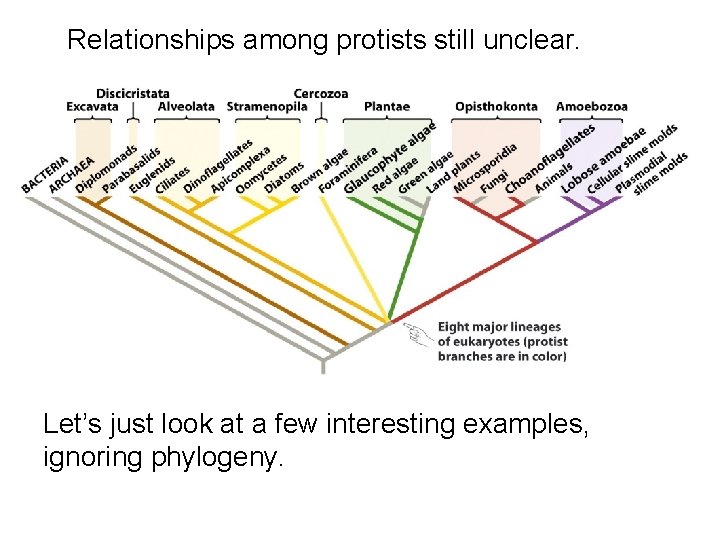 Relationships among protists still unclear.

Discicristata

Cercozoa

Excavata

Alveolata

Stramenopila

Plantae

Opisthokonta

Amoebozoa

BACTERIA

ARCHAEA

Diplomonads

Parabasalids

Euglenids

Ciliates

Dinoflagellates

Apicomplexa

Oomycetes

Diatoms

Brown algae

Foraminifera

Glaucophyte algae

Red algae

Green algae

Land plants

Microsporidia

Fungi

Choanoflagellates

Animals

Lobose amoebae

Cellular slime molds

Plasmodial slime molds

Eight major lineages of eukaryotes (protist branches are in color)

Let's just look at a few interesting examples, ignoring phylogeny.